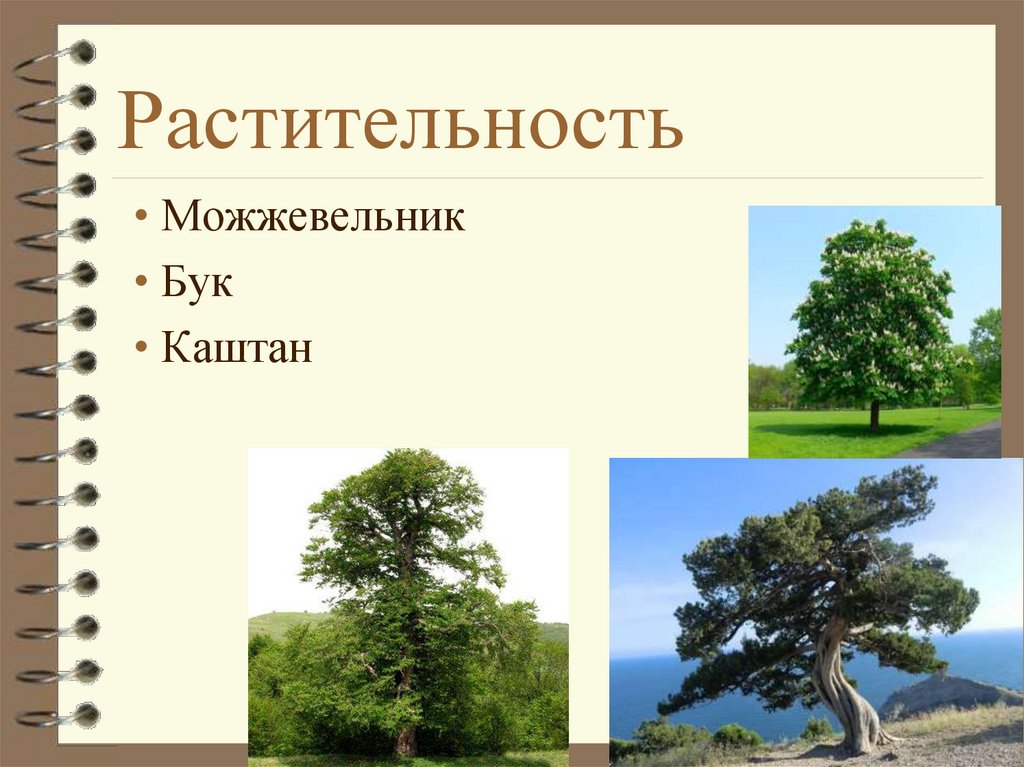 Растительность

• Можжевельник
• Бук
• Каштан